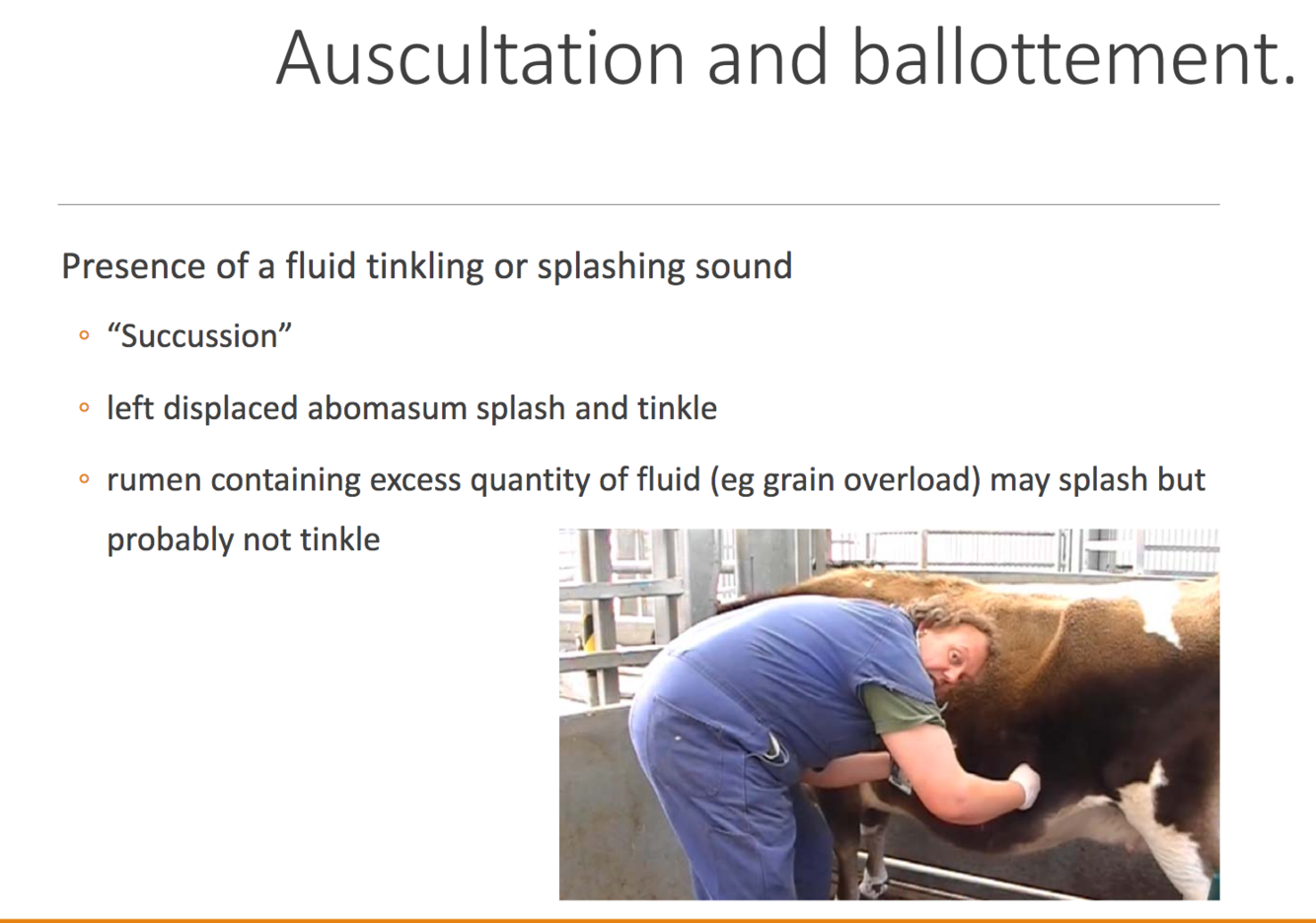 Auscultation and ballottement.

Presence of a fluid tinkling or splashing sound

◦ “Succussion”

◦ left displaced abomasum splash and tinkle

◦ rumen containing excess quantity of fluid (eg grain overload) may splash but probably not tinkle